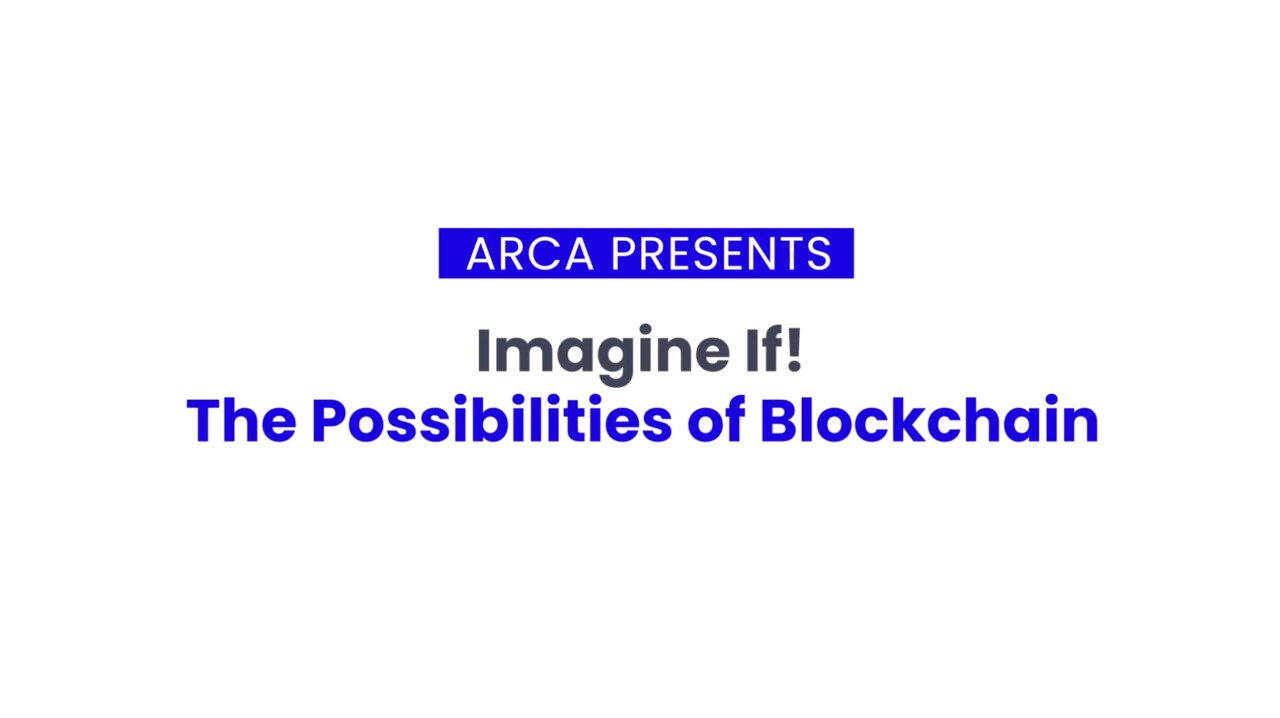 ARCA PRESENTS

Imagine If!
The Possibilities of Blockchain